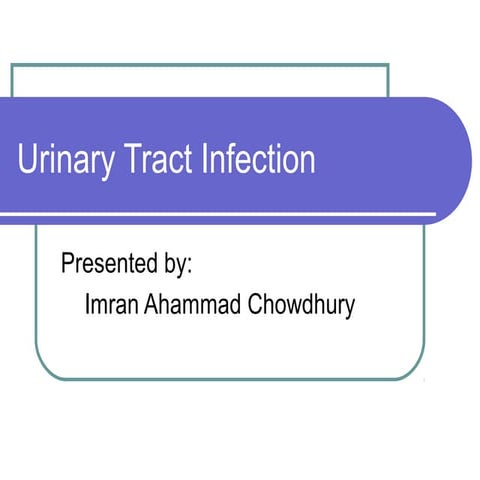 Urinary Tract Infection

Presented by:
Imran Ahammad Chowdhury